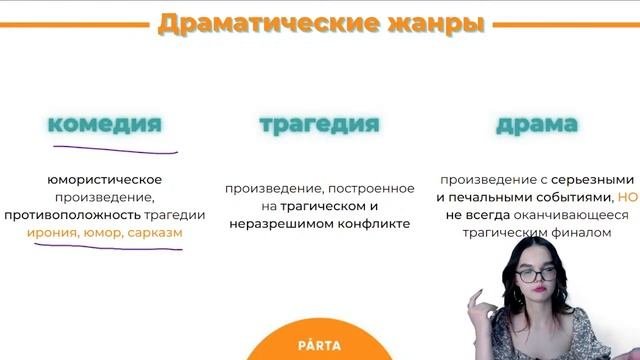 Драматические жанры

комедия

юмористическое произведение, противоположность трагедии ирония, юмор, сарказм

трагедия

произведение, построенное на трагическом и неразрешимом конфликте

драма

произведение с серьезными и печальными событиями, НО не всегда оканчивающееся трагическим финалом

PARTA